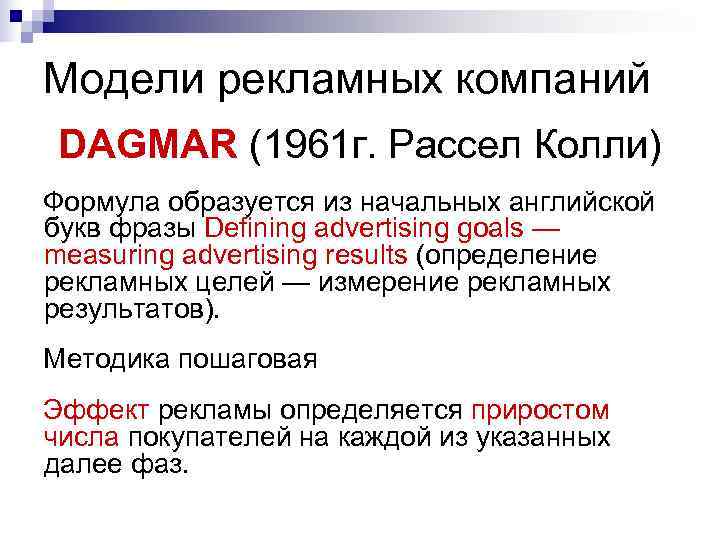 Модели рекламных компаний

DAGMAR (1961г. Рассел Колли)

Формула образуется из начальных английской букв фразы Defining advertising goals — measuring advertising results (определение рекламных целей — измерение рекламных результатов).

Методика пошаговая

Эффект рекламы определяется приростом числа покупателей на каждой из указанных далее фаз.